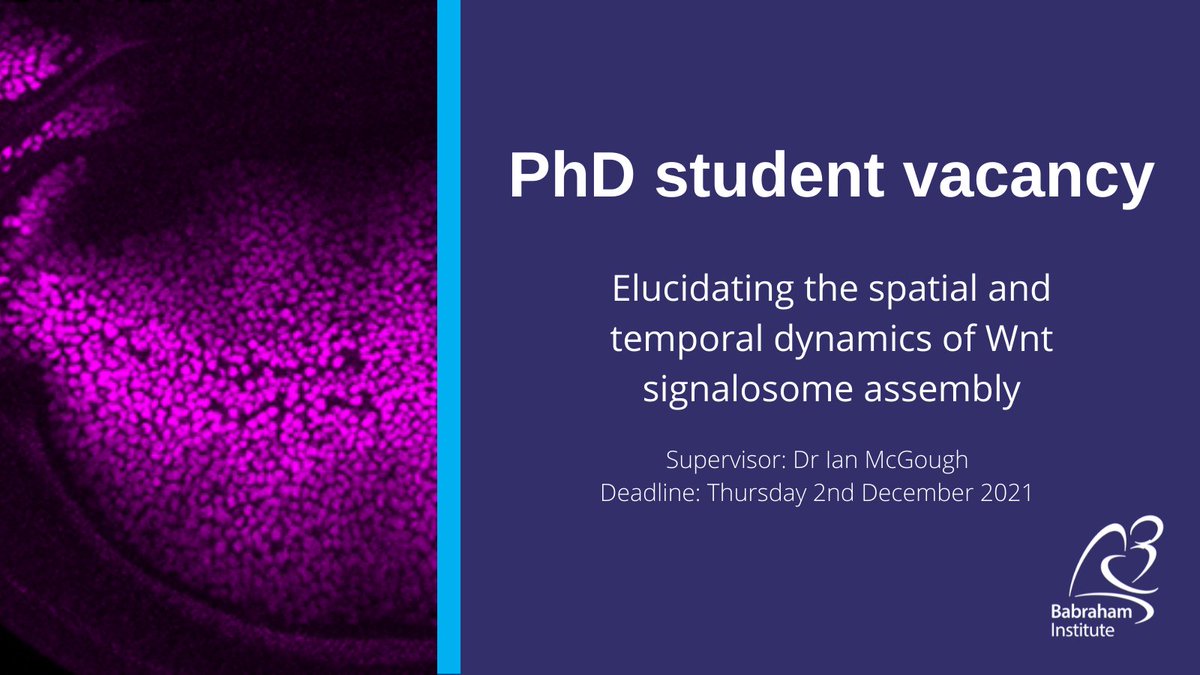 PhD student vacancy

Elucidating the spatial and temporal dynamics of Wnt signalosome assembly

Supervisor: Dr Ian McGough
Deadline: Thursday 2nd December 2021

Babraham Institute